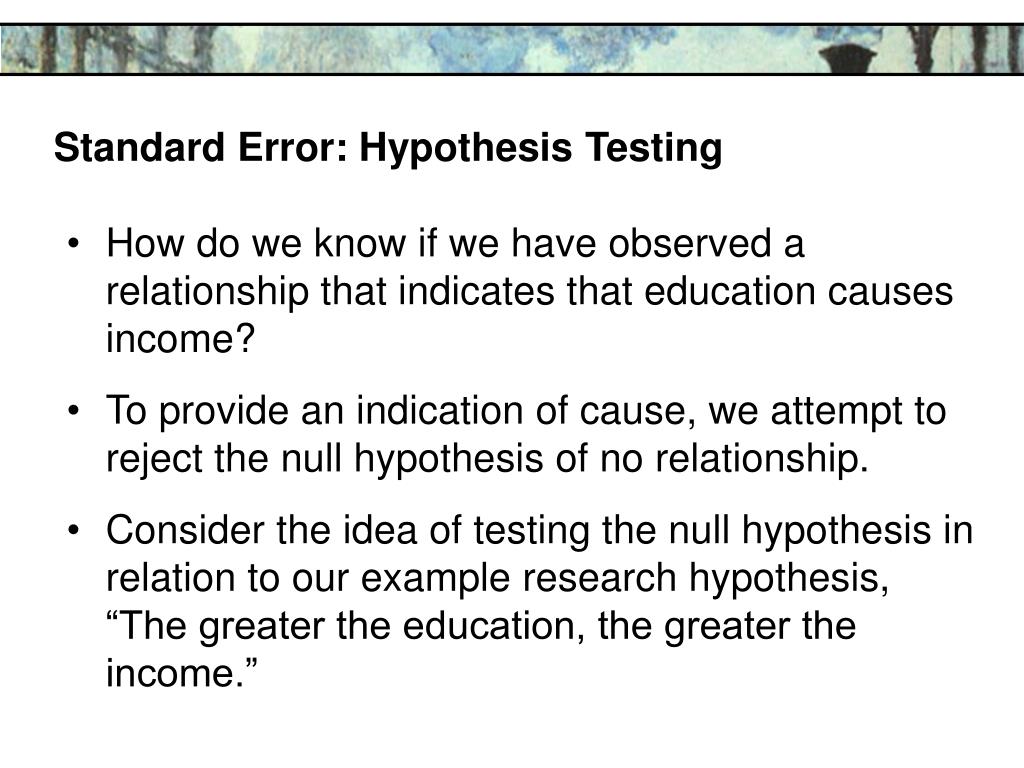 Standard Error: Hypothesis Testing

• How do we know if we have observed a relationship that indicates that education causes income?

• To provide an indication of cause, we attempt to reject the null hypothesis of no relationship.

• Consider the idea of testing the null hypothesis in relation to our example research hypothesis, “The greater the education, the greater the income.”